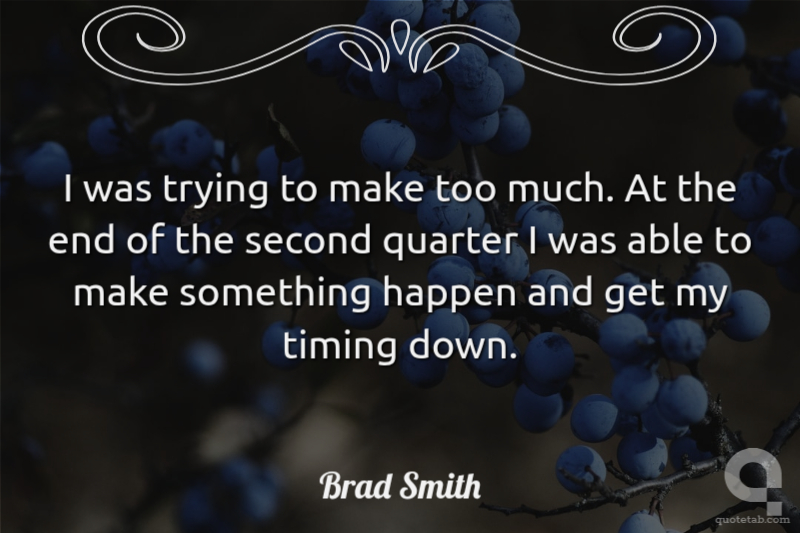 I was trying to make too much. At the end of the second quarter I was able to make something happen and get my timing down.

Brad Smith

quotetab.com